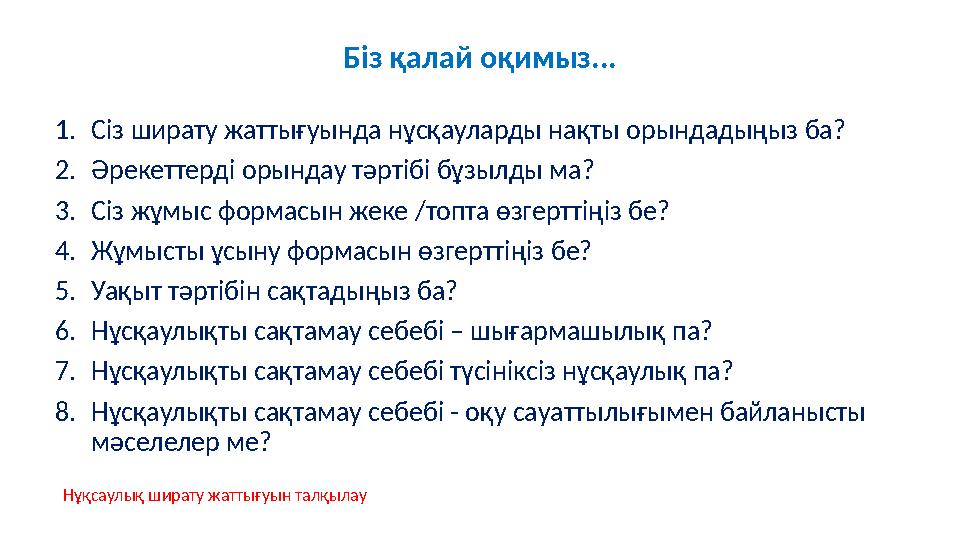 Біз қалай оқимыз...

1. Сіз ширату жаттығуында нұсқауларды нақты орындадыңыз ба?
2. Әрекеттерді орындау тәртібі бұзылды ма?
3. Сіз жұмыс формасын жеке /топта өзгерттіңіз бе?
4. Жұмысты ұсыну формасын өзгерттіңіз бе?
5. Уақыт тәртібін сақтадыңыз ба?
6. Нұсқаулықты сақтамау себебі – шығармашылық па?
7. Нұсқаулықты сақтамау себебі түсініксіз нұсқаулық па?
8. Нұсқаулықты сақтамау себебі - оқу сауаттылығымен байланысты мәселелер ме?

Нұқсаулық ширату жаттығуын талқылау